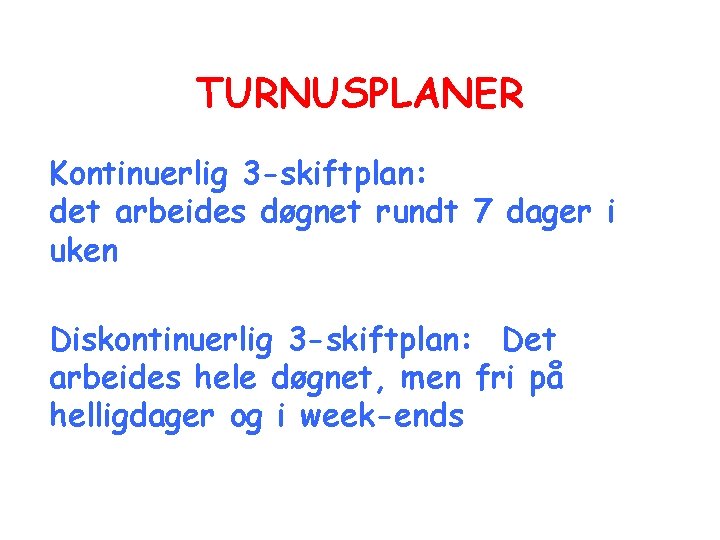 TURNUSPLANER

Kontinuerlig 3-skiftplan:
det arbeides døgnet rundt 7 dager i uken

Diskontinuerlig 3-skiftplan: Det arbeides hele døgnet, men fri på helligdager og i week-ends